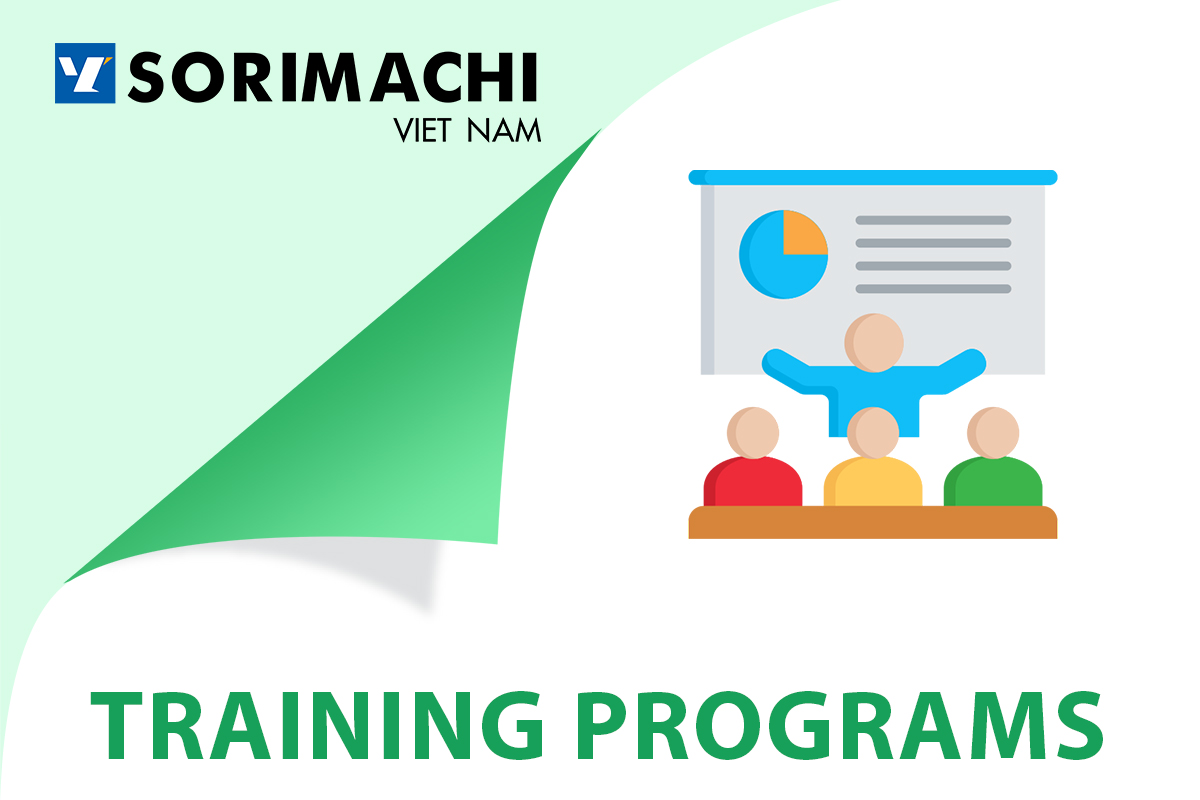 SORIMACHI
VIET NAM

TRAINING PROGRAMS